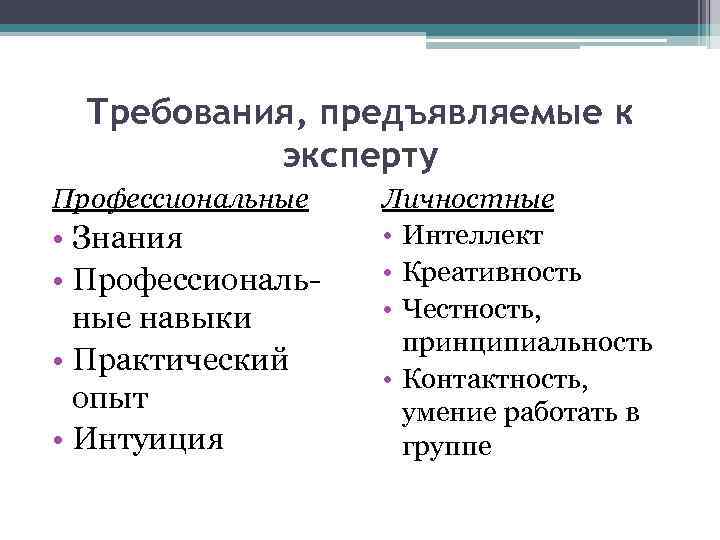 Требования, предъявляемые к эксперту

Профессиональные
• Знания
• Профессиональные навыки
• Практический опыт
• Интуиция

Личностные
• Интеллект
• Креативность
• Честность, принципиальность
• Контактность, умение работать в группе